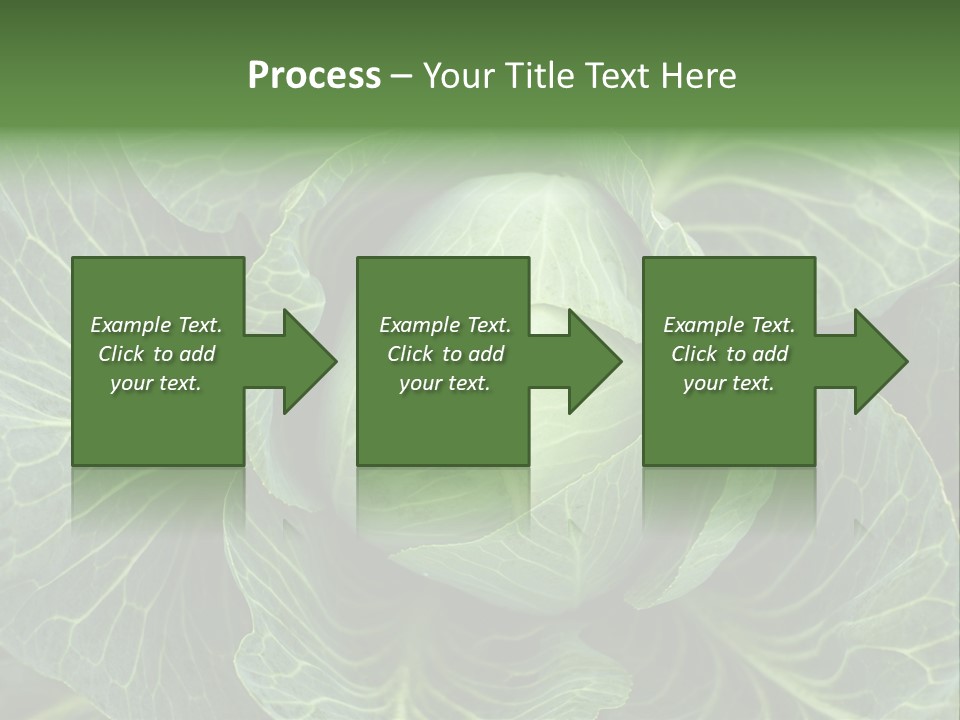 Process – Your Title Text Here

Example Text. Click to add your text.

Example Text. Click to add your text.

Example Text. Click to add your text.